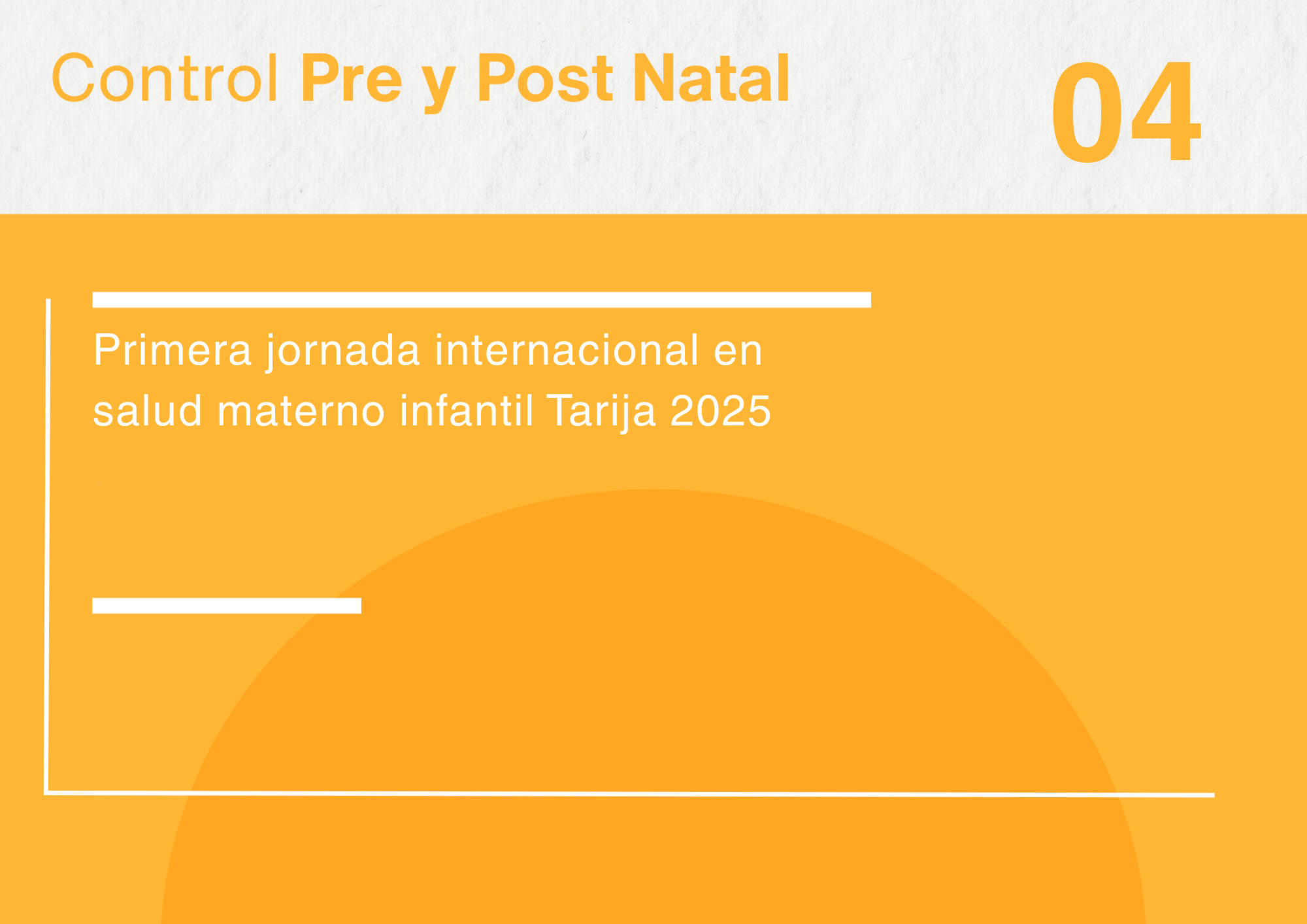 Control Pre y Post Natal

04

Primera jornada internacional en salud materno infantil Tarija 2025